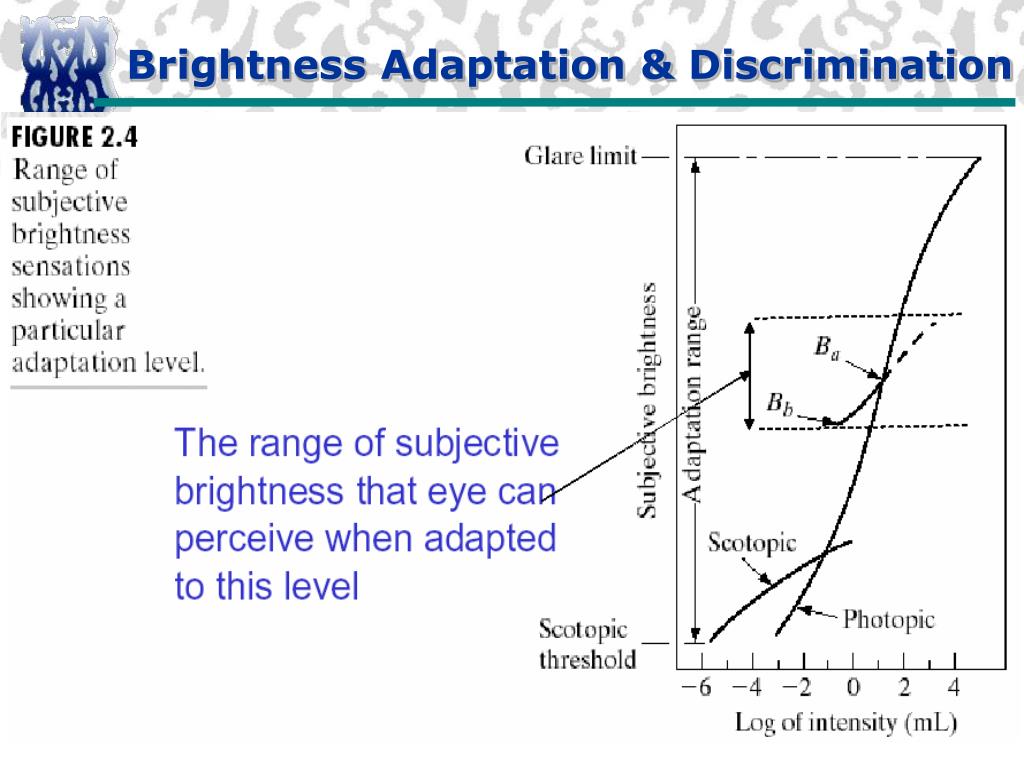 Brightness Adaptation & Discrimination

FIGURE 2.4
Range of subjective brightness sensations showing a particular adaptation level.

The range of subjective brightness that eye can perceive when adapted to this level

Glare limit

Subjective brightness

Adaptation range

$B_a$

$B_b$

Scotopic

Photopic

Scotopic threshold

−6 −4 −2 0 2 4

Log of intensity (mL)